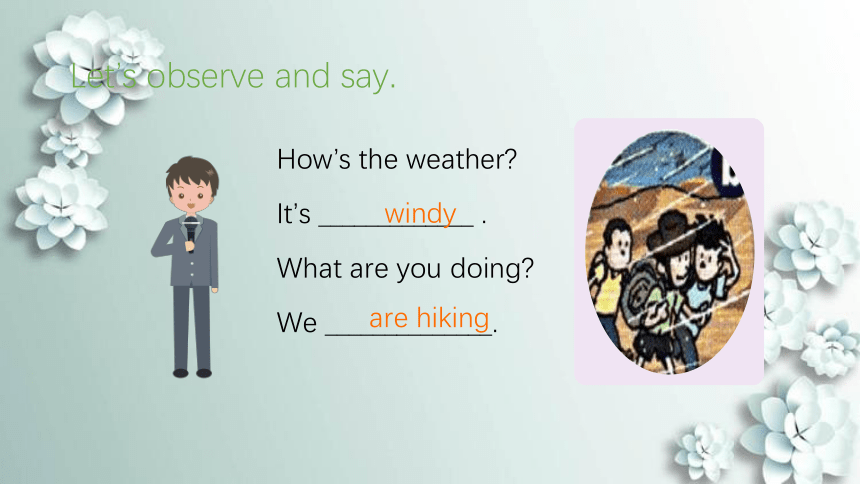 Let's observe and say.

How's the weather?

It's windy .

What are you doing?

We are hiking.